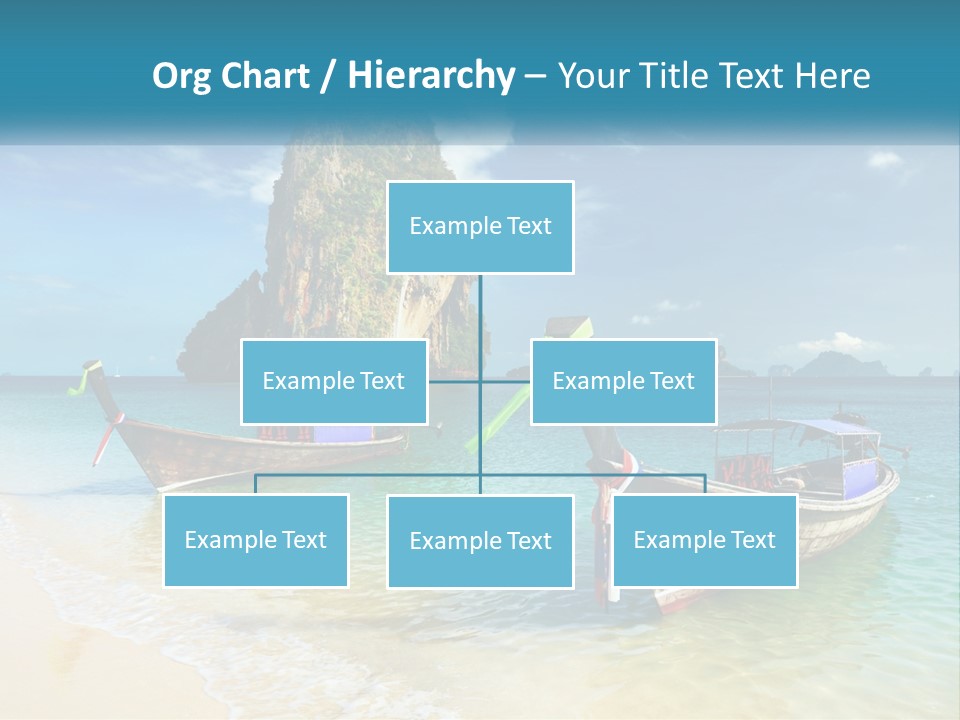 Org Chart / Hierarchy – Your Title Text Here

Example Text

Example Text

Example Text

Example Text

Example Text

Example Text